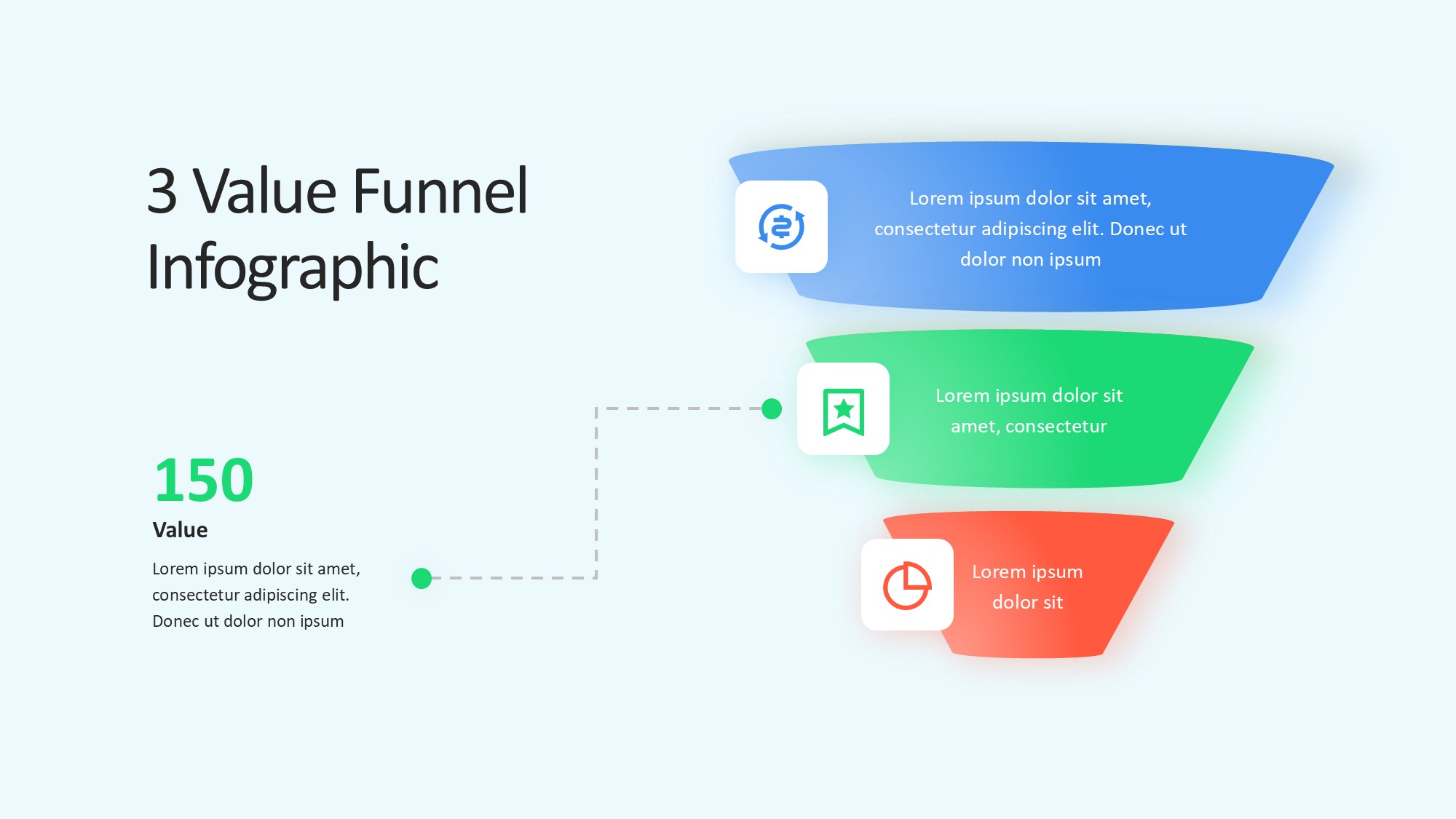 3 Value Funnel Infographic

150

Value

Lorem ipsum dolor sit amet, consectetur adipiscing elit. Donec ut dolor non ipsum

Lorem ipsum dolor sit amet, consectetur adipiscing elit. Donec ut dolor non ipsum

Lorem ipsum dolor sit amet, consectetur

Lorem ipsum dolor sit